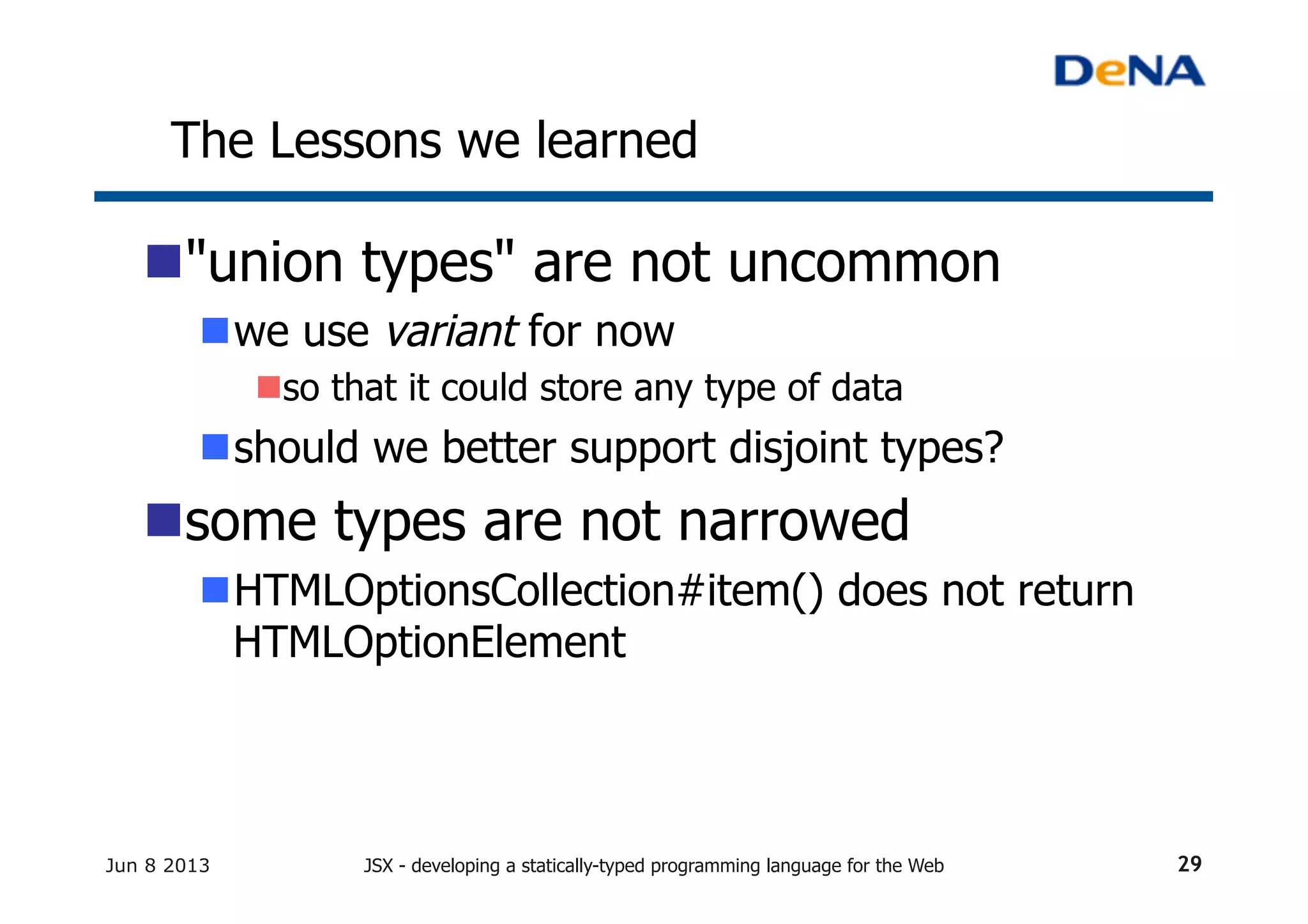 DeNA

The Lessons we learned

"union types" are not uncommon

we use variant for now

so that it could store any type of data

should we better support disjoint types?

some types are not narrowed

HTMLOptionsCollection#item() does not return HTMLOptionElement

Jun 8 2013

JSX - developing a statically-typed programming language for the Web

29